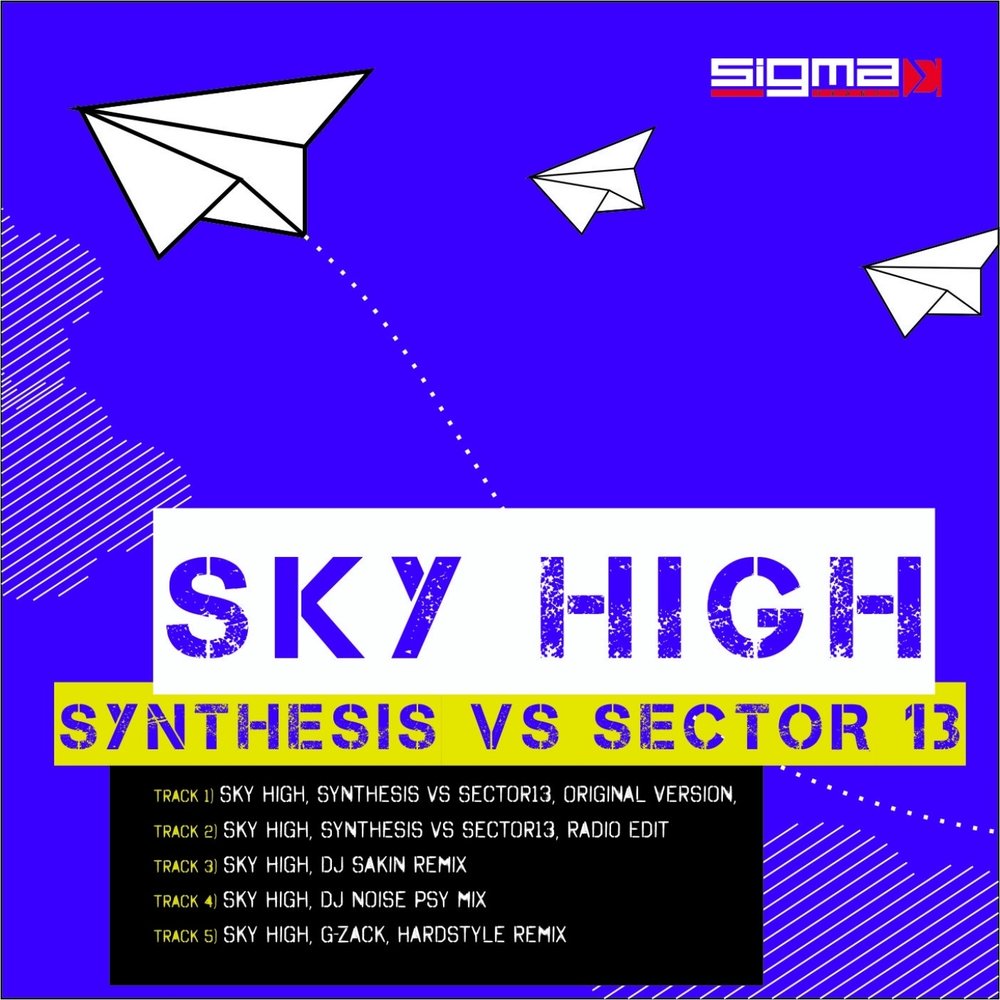 sigma

SKY HIGH

SYNTHESIS VS SECTOR 13

TRACK 1) SKY HIGH, SYNTHESIS VS SECTOR13, ORIGINAL VERSION,
TRACK 2) SKY HIGH, SYNTHESIS VS SECTOR13, RADIO EDIT
TRACK 3) SKY HIGH, DJ SAKIN REMIX
TRACK 4) SKY HIGH, DJ NOISE PSY MIX
TRACK 5) SKY HIGH, G-ZACK, HARDSTYLE REMIX